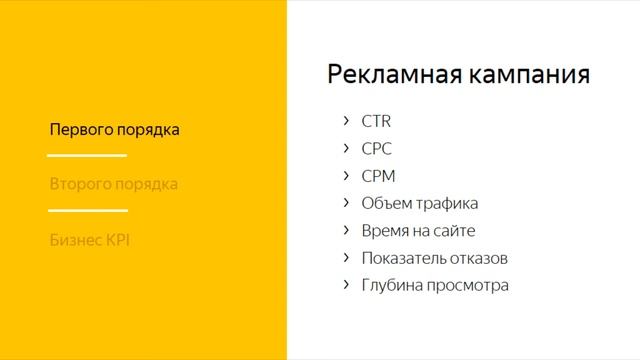 Первого порядка

Второго порядка

Бизнес KPI

Рекламная кампания

› CTR
› CPC
› CPM
› Объем трафика
› Время на сайте
› Показатель отказов
› Глубина просмотра